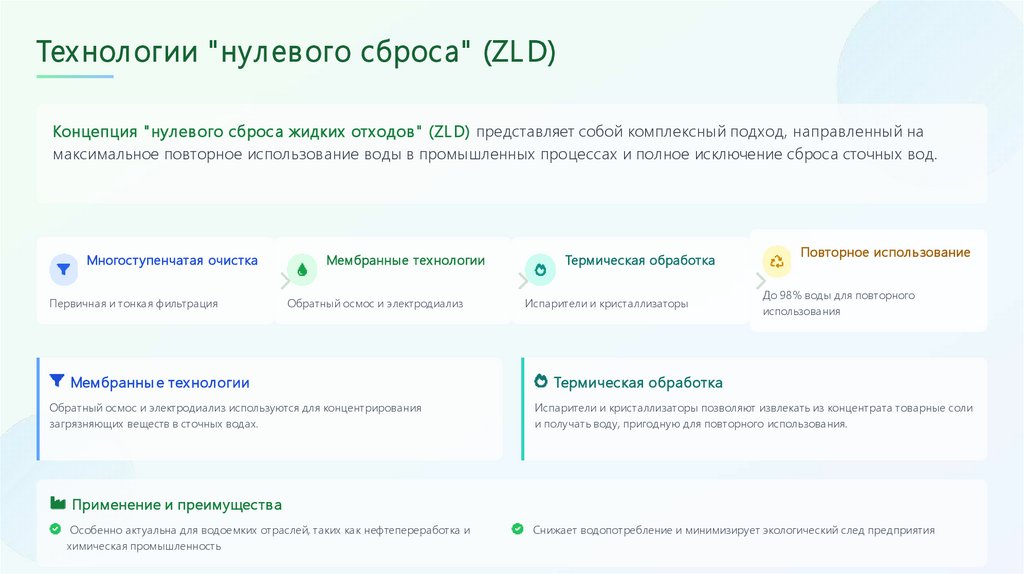 Технологии "нулевого сброса" (ZLD)

Концепция "нулевого сброса жидких отходов" (ZLD) представляет собой комплексный подход, направленный на максимальное повторное использование воды в промышленных процессах и полное исключение сброса сточных вод.

Многоступенчатая очистка
Первичная и тонкая фильтрация

Мембранные технологии
Обратный осмос и электродиализ

Термическая обработка
Испарители и кристаллизаторы

Повторное использование
До 98% воды для повторного использования

Мембранные технологии
Обратный осмос и электродиализ используются для концентрирования загрязняющих веществ в сточных водах.

Термическая обработка
Испарители и кристаллизаторы позволяют извлекать из концентрата товарные соли и получать воду, пригодную для повторного использования.

Применение и преимущества
Особенно актуальна для водоемких отраслей, таких как нефтепереработка и химическая промышленность
Снижает водопотребление и минимизирует экологический след предприятия